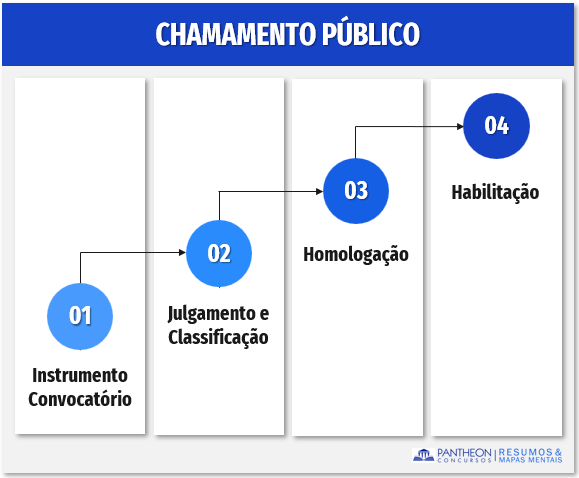 CHAMAMENTO PÚBLICO

01

Instrumento Convocatório

02

Julgamento e Classificação

03

Homologação

04

Habilitação

PANTHEON CONCURSOS | RESUMOS & MAPAS MENTAIS